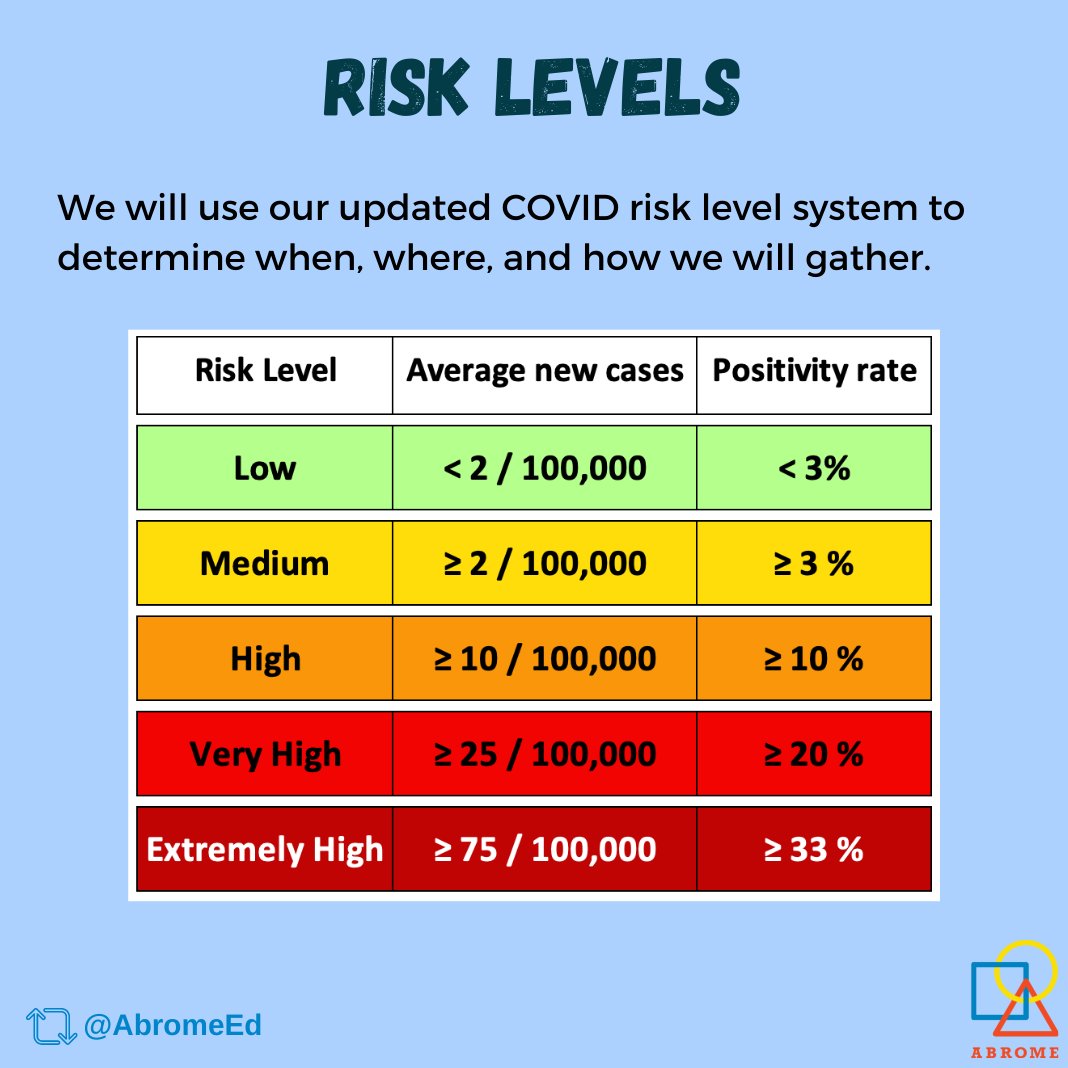 RISK LEVELS

We will use our updated COVID risk level system to determine when, where, and how we will gather.

| Risk Level | Average new cases | Positivity rate |
|---|---|---|
| Low | < 2 / 100,000 | < 3% |
| Medium | ≥ 2 / 100,000 | ≥ 3 % |
| High | ≥ 10 / 100,000 | ≥ 10 % |
| Very High | ≥ 25 / 100,000 | ≥ 20 % |
| Extremely High | ≥ 75 / 100,000 | ≥ 33 % |

@AbromeEd

ABROME